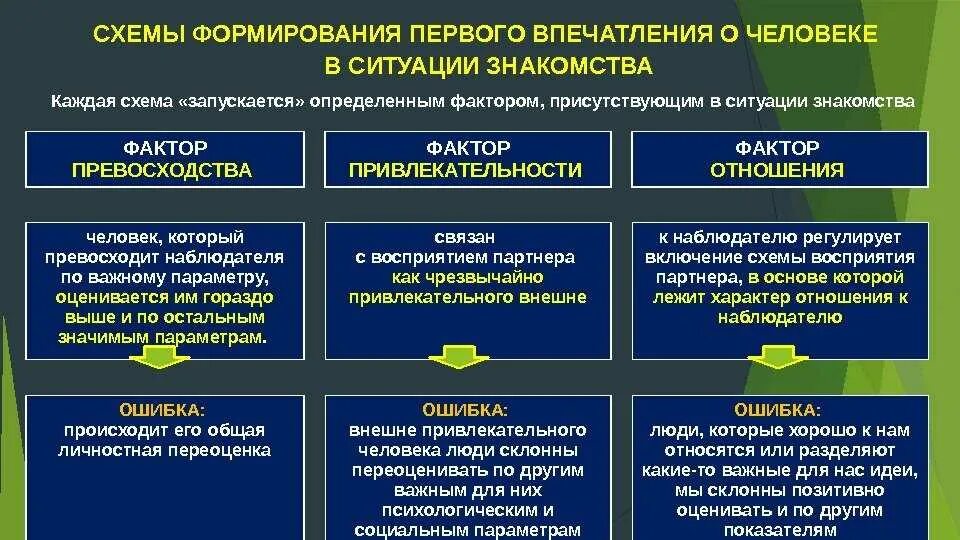 СХЕМЫ ФОРМИРОВАНИЯ ПЕРВОГО ВПЕЧАТЛЕНИЯ О ЧЕЛОВЕКЕ В СИТУАЦИИ ЗНАКОМСТВА

Каждая схема «запускается» определенным фактором, присутствующим в ситуации знакомства

ФАКТОР ПРЕВОСХОДСТВА

человек, который превосходит наблюдателя по важному параметру, оценивается им гораздо выше и по остальным значимым параметрам.

ОШИБКА: происходит его общая личностная переоценка

ФАКТОР ПРИВЛЕКАТЕЛЬНОСТИ

связан с восприятием партнера как чрезвычайно привлекательного внешне

ОШИБКА: внешне привлекательного человека люди склонны переоценивать по другим важным для них психологическим и социальным параметрам

ФАКТОР ОТНОШЕНИЯ

к наблюдателю регулирует включение схемы восприятия партнера, в основе которой лежит характер отношения к наблюдателю

ОШИБКА: люди, которые хорошо к нам относятся или разделяют какие-то важные для нас идеи, мы склонны позитивно оценивать и по другим показателям